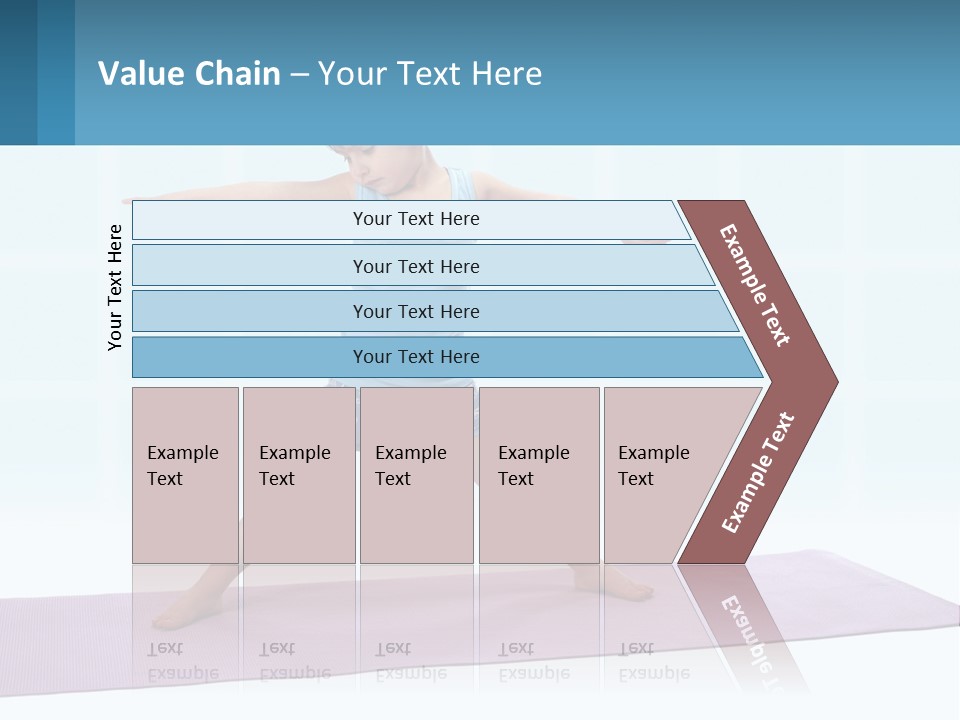 Value Chain – Your Text Here

Your Text Here

Your Text Here

Your Text Here

Your Text Here

Your Text Here

Example Text

Example Text

Example Text

Example Text

Example Text

Example Text

Example Text